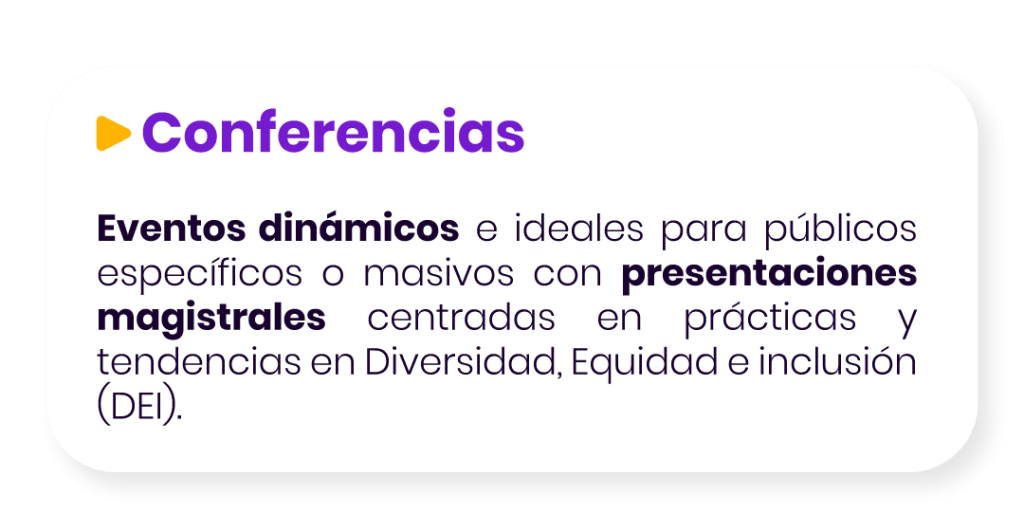 Conferencias

Eventos dinámicos e ideales para públicos específicos o masivos con presentaciones magistrales centradas en prácticas y tendencias en Diversidad, Equidad e inclusión (DEI).